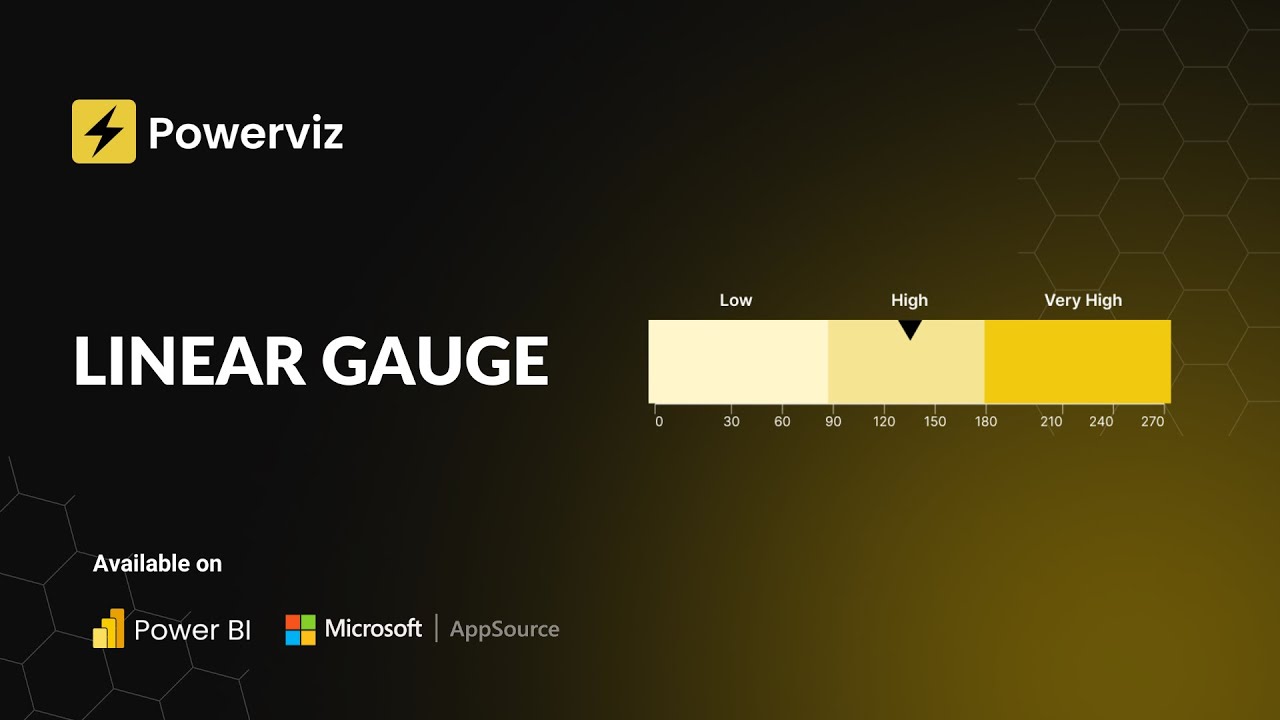 Powerviz

LINEAR GAUGE

Low High Very High

0 30 60 90 120 150 180 210 240 270

Available on

Power BI

Microsoft | AppSource